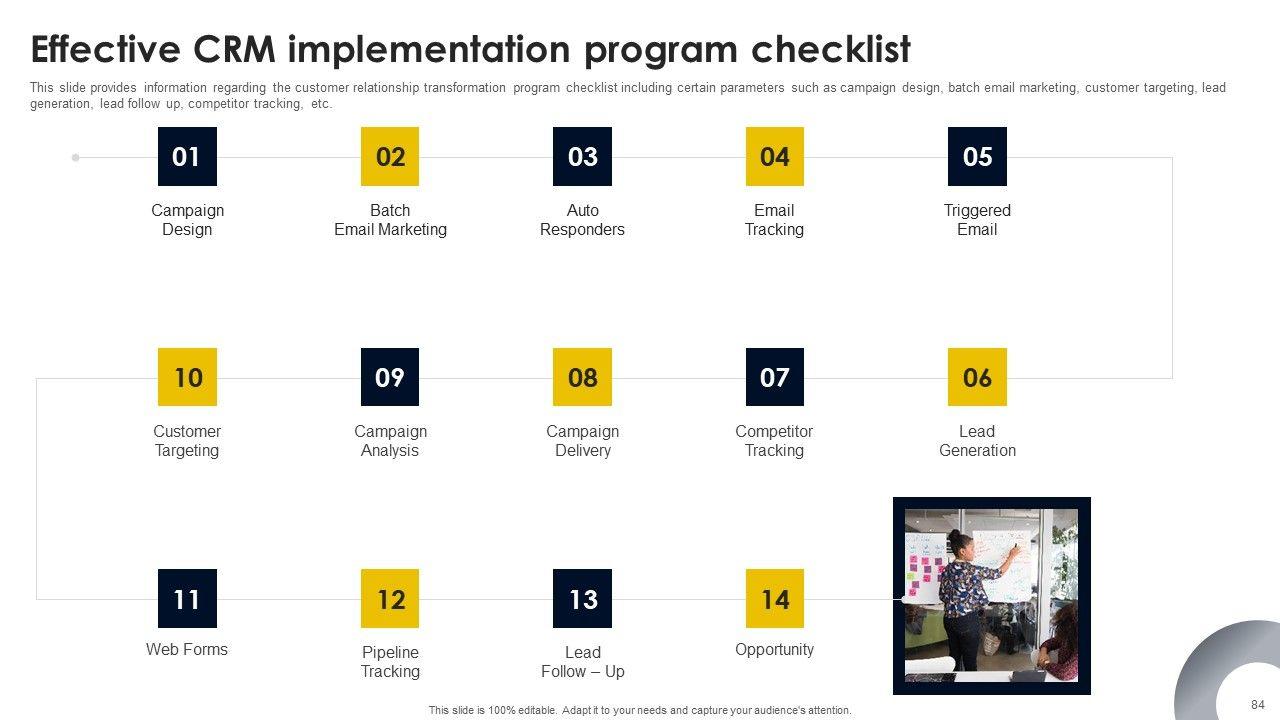 Effective CRM implementation program checklist

This slide provides information regarding the customer relationship transformation program checklist including certain parameters such as campaign design, batch email marketing, customer targeting, lead generation, lead follow up, competitor tracking, etc.

01
Campaign Design

02
Batch Email Marketing

03
Auto Responders

04
Email Tracking

05
Triggered Email

10
Customer Targeting

09
Campaign Analysis

08
Campaign Delivery

07
Competitor Tracking

06
Lead Generation

11
Web Forms

12
Pipeline Tracking

13
Lead Follow – Up

14
Opportunity

This slide is 100% editable. Adapt it to your needs and capture your audience's attention.

84